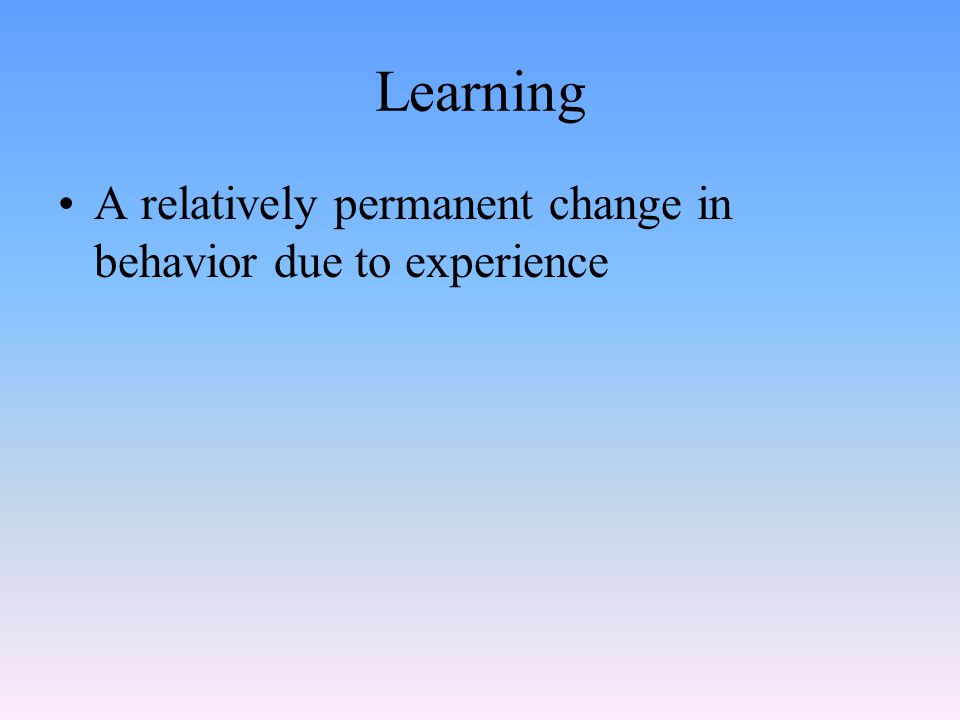 Learning

• A relatively permanent change in behavior due to experience